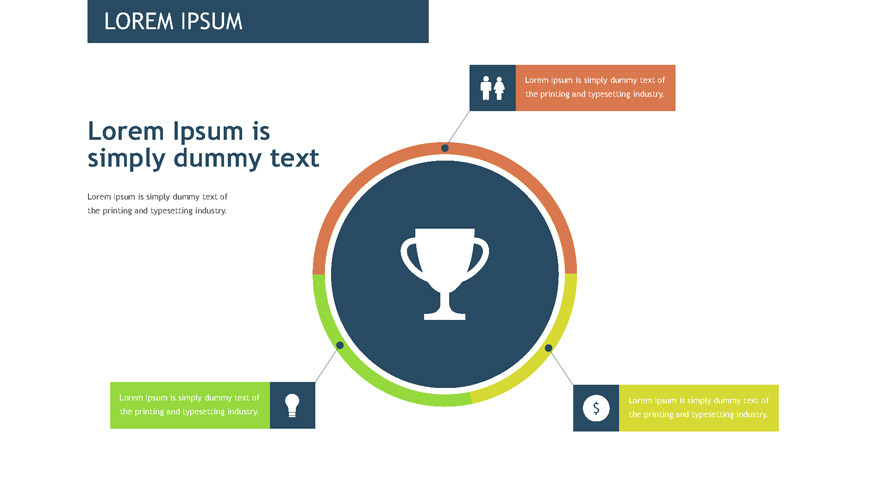 LOREM IPSUM

Lorem Ipsum is simply dummy text

Lorem Ipsum is simply dummy text of the printing and typesetting industry.

Lorem Ipsum is simply dummy text of the printing and typesetting industry.

Lorem Ipsum is simply dummy text of the printing and typesetting industry.

$

Lorem Ipsum is simply dummy text of the printing and typesetting industry.